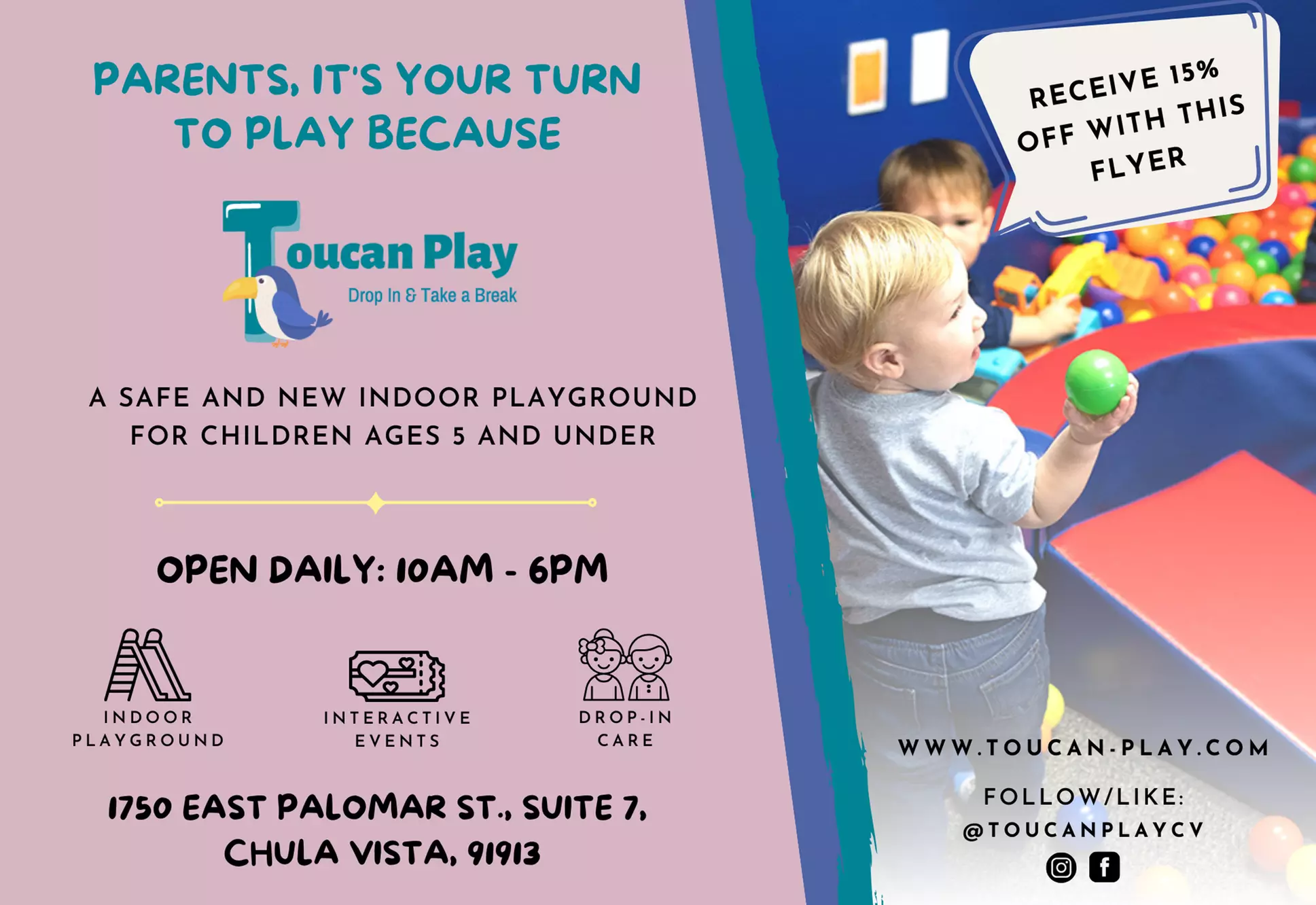 PARENTS, IT'S YOUR TURN TO PLAY BECAUSE

Toucan Play
Drop In & Take a Break

A SAFE AND NEW INDOOR PLAYGROUND FOR CHILDREN AGES 5 AND UNDER

OPEN DAILY: 10AM - 6PM

INDOOR PLAYGROUND

INTERACTIVE EVENTS

DROP-IN CARE

1750 EAST PALOMAR ST., SUITE 7, CHULA VISTA, 91913

RECEIVE 15% OFF WITH THIS FLYER

WWW.TOUCAN-PLAY.COM

FOLLOW/LIKE: @TOUCANPLAYCV